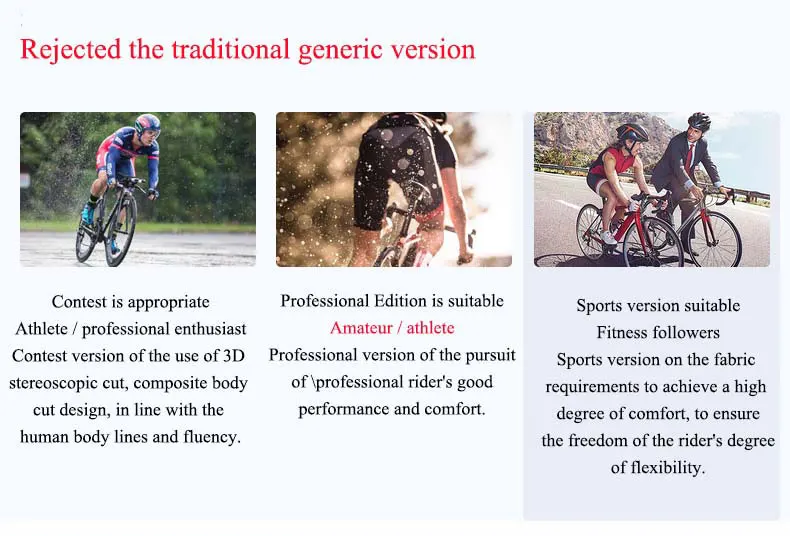 Rejected the traditional generic version

Contest is appropriate
Athlete / professional enthusiast
Contest version of the use of 3D stereoscopic cut, composite body cut design, in line with the human body lines and fluency.

Professional Edition is suitable
Amateur / athlete
Professional version of the pursuit of \professional rider's good performance and comfort.

Sports version suitable
Fitness followers
Sports version on the fabric requirements to achieve a high degree of comfort, to ensure the freedom of the rider's degree of flexibility.